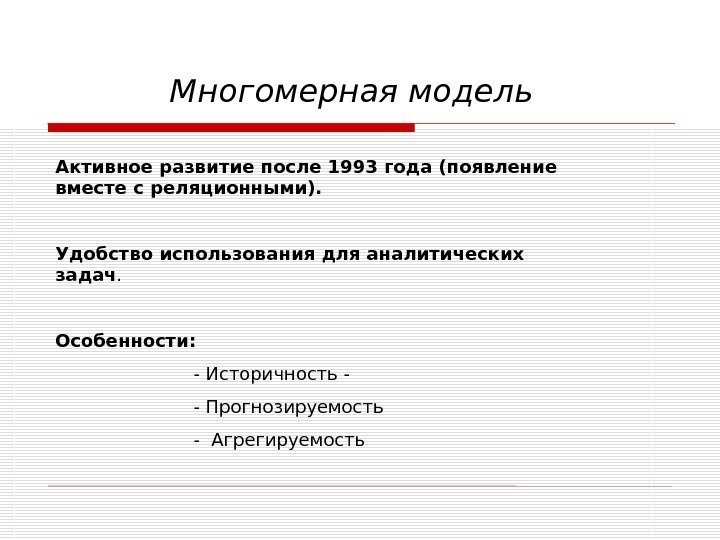 Многомерная модель

Активное развитие после 1993 года (появление вместе с реляционными).

Удобство использования для аналитических задач.

Особенности:

- Историчность -

- Прогнозируемость

- Агрегируемость